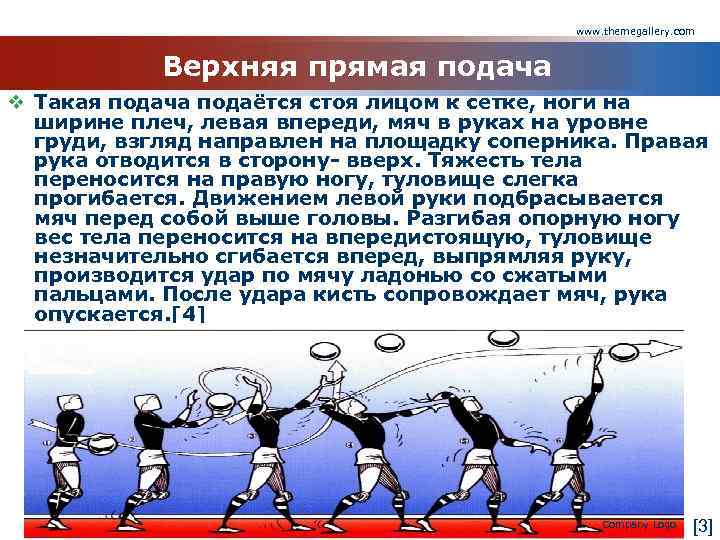 www.themegallery.com

Верхняя прямая подача

❖ Такая подача подаётся стоя лицом к сетке, ноги на ширине плеч, левая впереди, мяч в руках на уровне груди, взгляд направлен на площадку соперника. Правая рука отводится в сторону- вверх. Тяжесть тела переносится на правую ногу, туловище слегка прогибается. Движением левой руки подбрасывается мяч перед собой выше головы. Разгибая опорную ногу вес тела переносится на впередистоящую, туловище незначительно сгибается вперед, выпрямляя руку, производится удар по мячу ладонью со сжатыми пальцами. После удара кисть сопровождает мяч, рука опускается.[4]

Company Logo

[3]